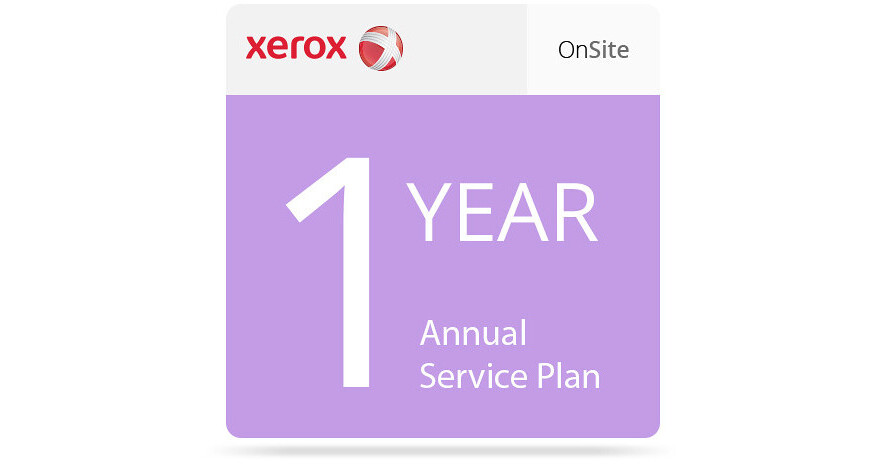 xerox

OnSite

1 YEAR

Annual Service Plan